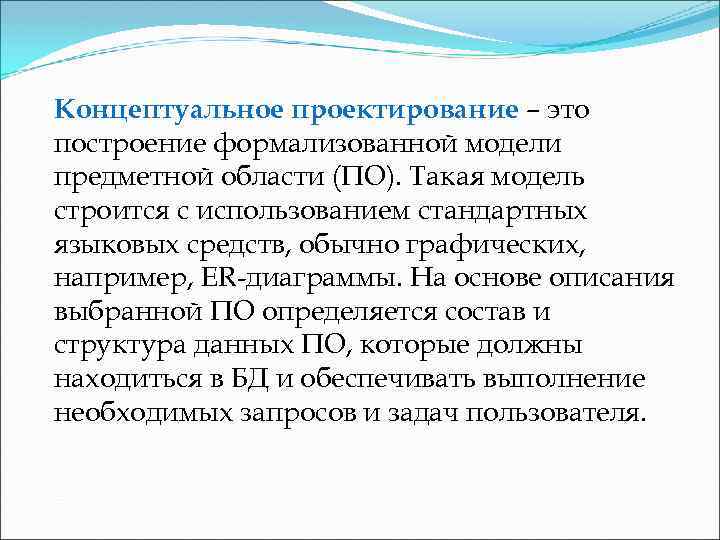 Концептуальное проектирование – это построение формализованной модели предметной области (ПО). Такая модель строится с использованием стандартных языковых средств, обычно графических, например, ER-диаграммы. На основе описания выбранной ПО определяется состав и структура данных ПО, которые должны находиться в БД и обеспечивать выполнение необходимых запросов и задач пользователя.